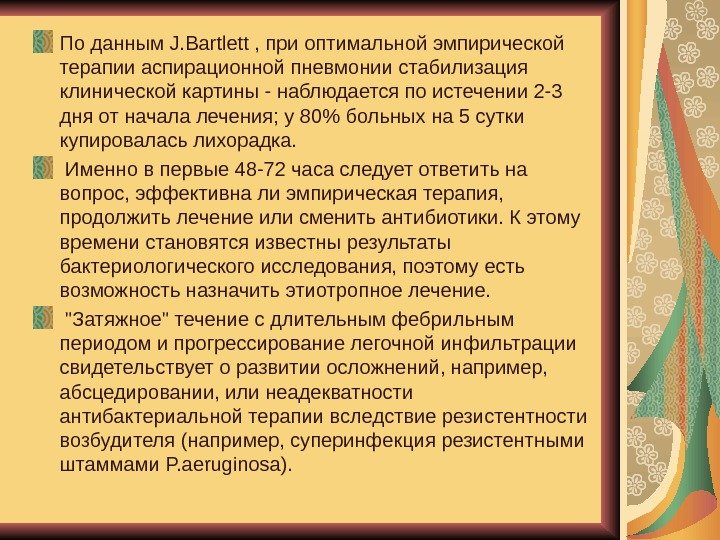 По данным J.Bartlett , при оптимальной эмпирической терапии аспирационной пневмонии стабилизация клинической картины - наблюдается по истечении 2-3 дня от начала лечения; у 80% больных на 5 сутки купировалась лихорадка.

Именно в первые 48-72 часа следует ответить на вопрос, эффективна ли эмпирическая терапия, продолжить лечение или сменить антибиотики. К этому времени становятся известны результаты бактериологического исследования, поэтому есть возможность назначить этиотропное лечение.

"Затяжное" течение с длительным фебрильным периодом и прогрессирование легочной инфильтрации свидетельствует о развитии осложнений, например, абсцедировании, или неадекватности антибактериальной терапии вследствие резистентности возбудителя (например, суперинфекция резистентными штаммами P.aeruginosa).